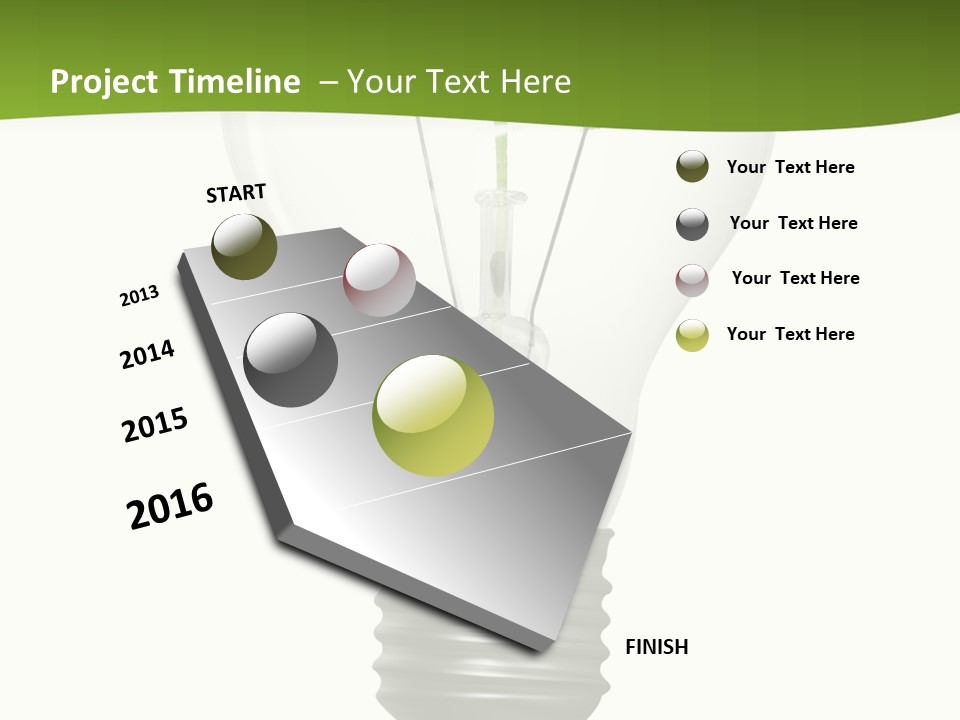 Project Timeline – Your Text Here

START

2013

2014

2015

2016

FINISH

Your Text Here

Your Text Here

Your Text Here

Your Text Here